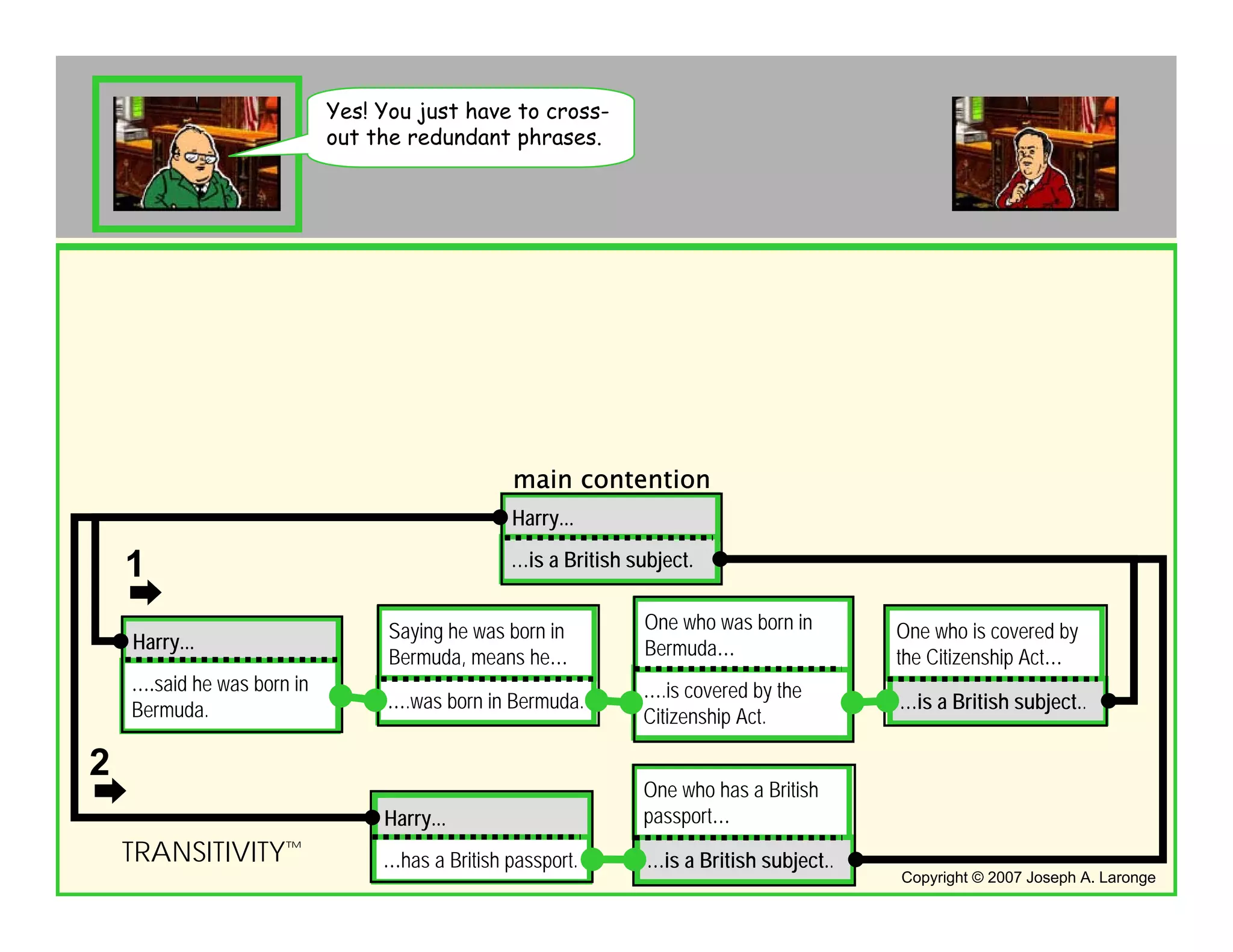 Yes! You just have to cross-out the redundant phrases.

main contention

Harry...

...is a British subject.

1

Harry...

....said he was born in Bermuda.

Saying he was born in Bermuda, means he...

....was born in Bermuda.

One who was born in Bermuda...

....is covered by the Citizenship Act.

One who is covered by the Citizenship Act...

...is a British subject..

2

Harry...

...has a British passport.

One who has a British passport...

...is a British subject..

TRANSITIVITY™

Copyright © 2007 Joseph A. Laronge